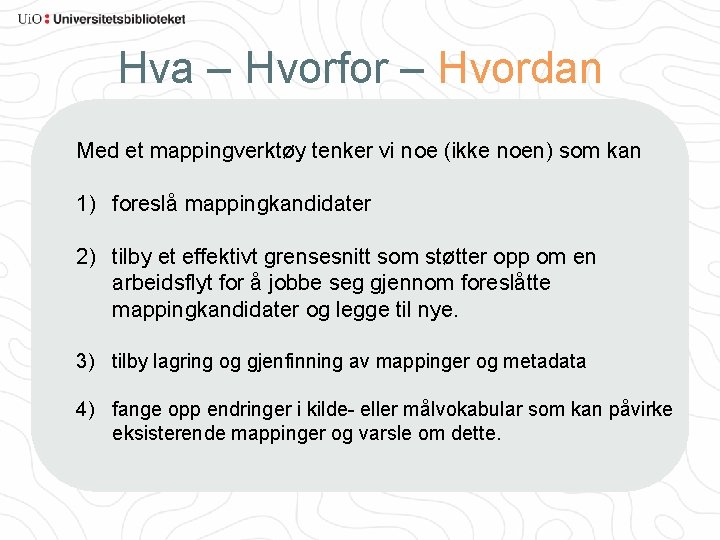 UiO : Universitetsbiblioteket

Hva – Hvorfor – Hvordan

Med et mappingverktøy tenker vi noe (ikke noen) som kan

1) foreslå mappingkandidater

2) tilby et effektivt grensesnitt som støtter opp om en arbeidsflyt for å jobbe seg gjennom foreslåtte mappingkandidater og legge til nye.

3) tilby lagring og gjenfinning av mappinger og metadata

4) fange opp endringer i kilde- eller målvokabular som kan påvirke eksisterende mappinger og varsle om dette.